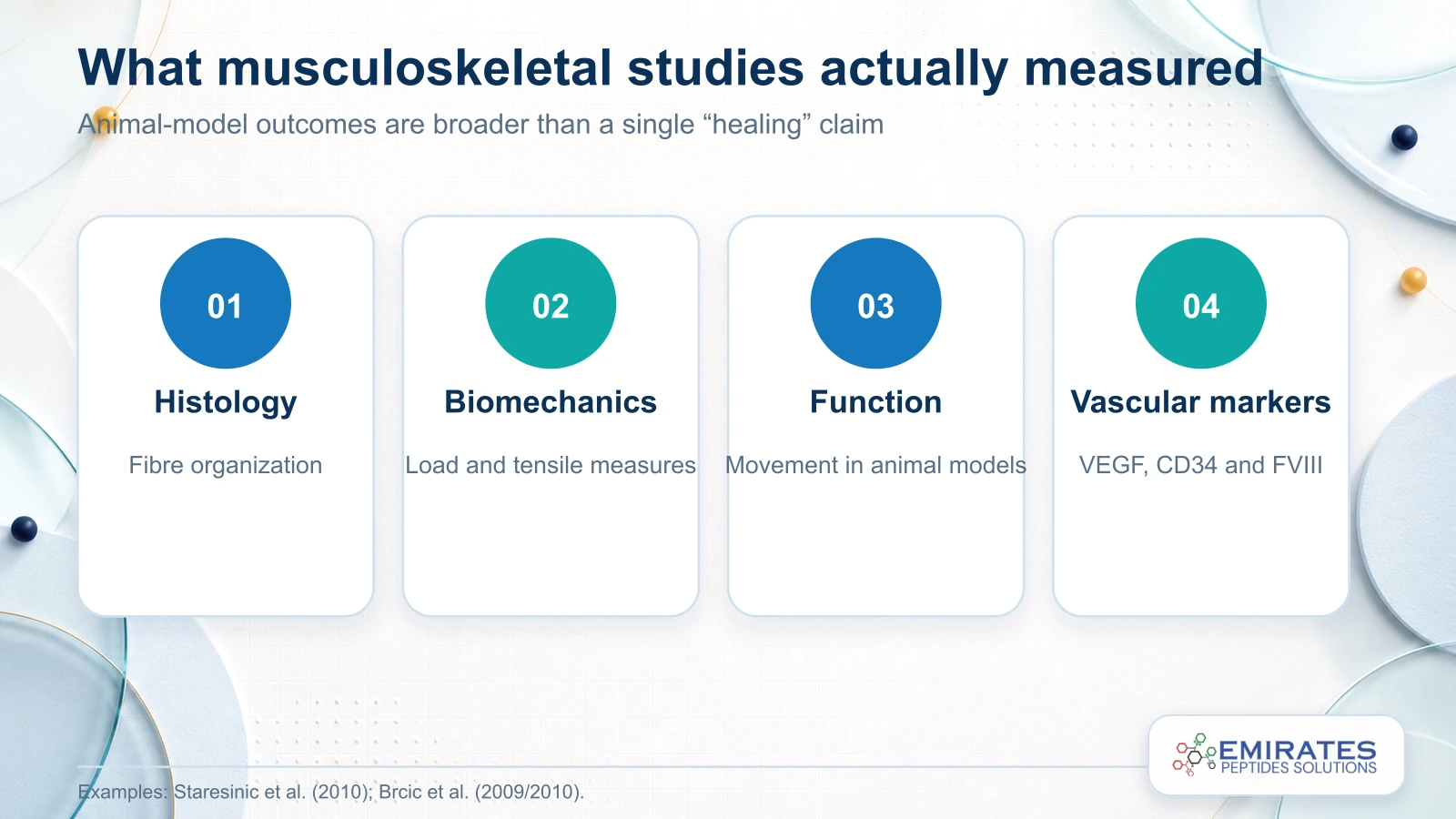 What musculoskeletal studies actually measured

Animal-model outcomes are broader than a single “healing” claim

01

Histology

Fibre organization

02

Biomechanics

Load and tensile measures

03

Function

Movement in animal models

04

Vascular markers

VEGF, CD34 and FVIII

Examples: Staresinic et al. (2010); Brcic et al. (2009/2010).

EMIRATES PEPTIDES SOLUTIONS